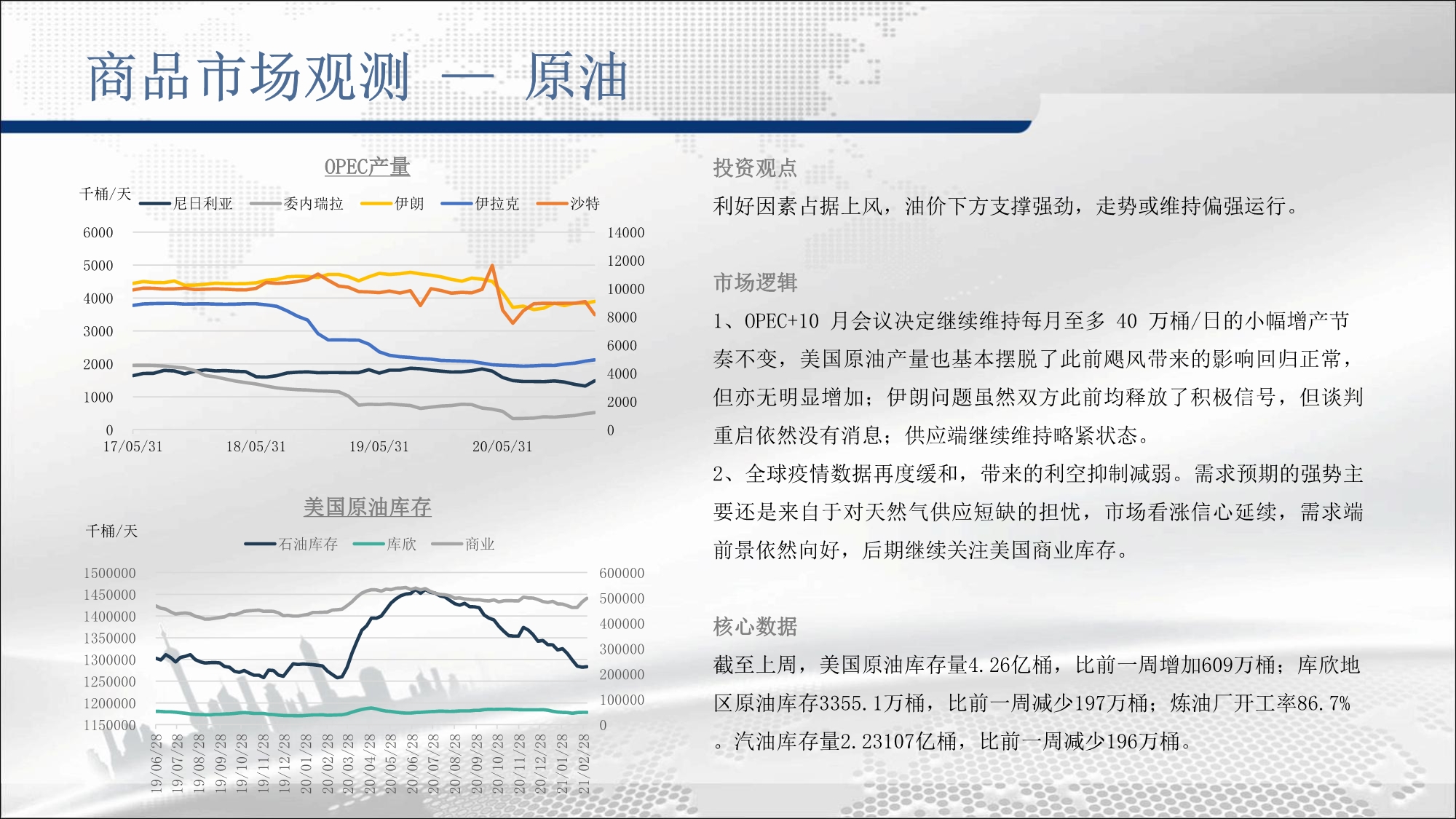 商品市场观测 — 原油

OPEC产量

千桶/天

尼日利亚 委内瑞拉 伊朗 伊拉克 沙特

6000
5000
4000
3000
2000
1000
0

14000
12000
10000
8000
6000
4000
2000
0

17/05/31 18/05/31 19/05/31 20/05/31

美国原油库存

千桶/天

石油库存 库欣 商业

1500000
1450000
1400000
1350000
1300000
1250000
1200000
1150000

600000
500000
400000
300000
200000
100000
0

19/06/28 19/07/28 19/08/28 19/09/28 19/10/28 19/11/28 19/12/28 20/01/28 20/02/28 20/03/28 20/04/28 20/05/28 20/06/28 20/07/28 20/08/28 20/09/28 20/10/28 20/11/28 20/12/28 21/01/28 21/02/28

投资观点

利好因素占据上风，油价下方支撑强劲，走势或维持偏强运行。

市场逻辑

1、OPEC+10 月会议决定继续维持每月至多 40 万桶/日的小幅增产节奏不变，美国原油产量也基本摆脱了此前飓风带来的影响回归正常，但亦无明显增加；伊朗问题虽然双方此前均释放了积极信号，但谈判重启依然没有消息；供应端继续维持略紧状态。

2、全球疫情数据再度缓和，带来的利空抑制减弱。需求预期的强势主要还是来自于对天然气供应短缺的担忧，市场看涨信心延续，需求端前景依然向好，后期继续关注美国商业库存。

核心数据

截至上周，美国原油库存量4.26亿桶，比前一周增加609万桶；库欣地区原油库存3355.1万桶，比前一周减少197万桶；炼油厂开工率86.7%。汽油库存量2.23107亿桶，比前一周减少196万桶。